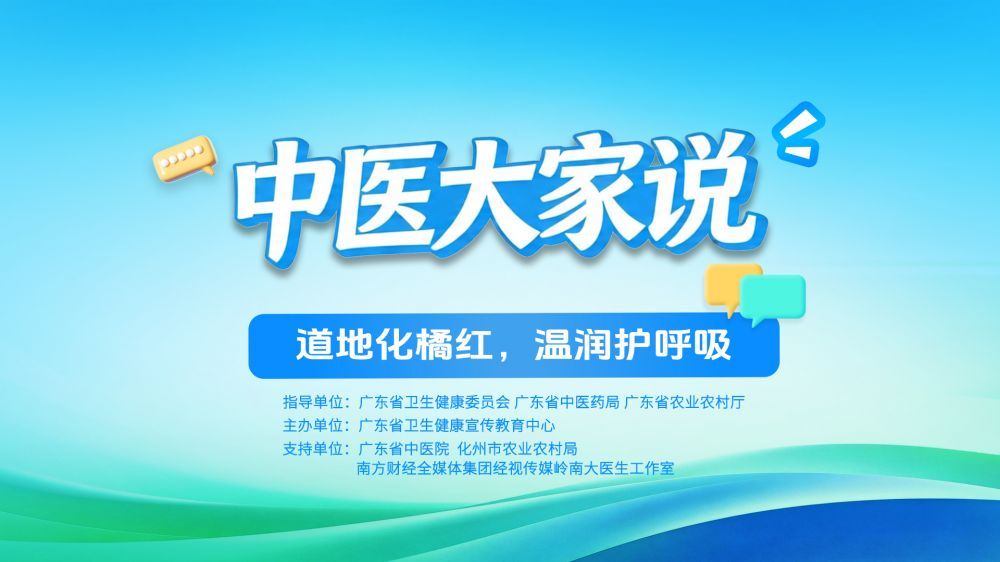 中医大家说

道地化橘红，温润护呼吸

指导单位：广东省卫生健康委员会 广东省中医药局 广东省农业农村厅
主办单位：广东省卫生健康宣传教育中心
支持单位：广东省中医院 化州市农业农村局
南方财经全媒体集团经视传媒岭南大医生工作室